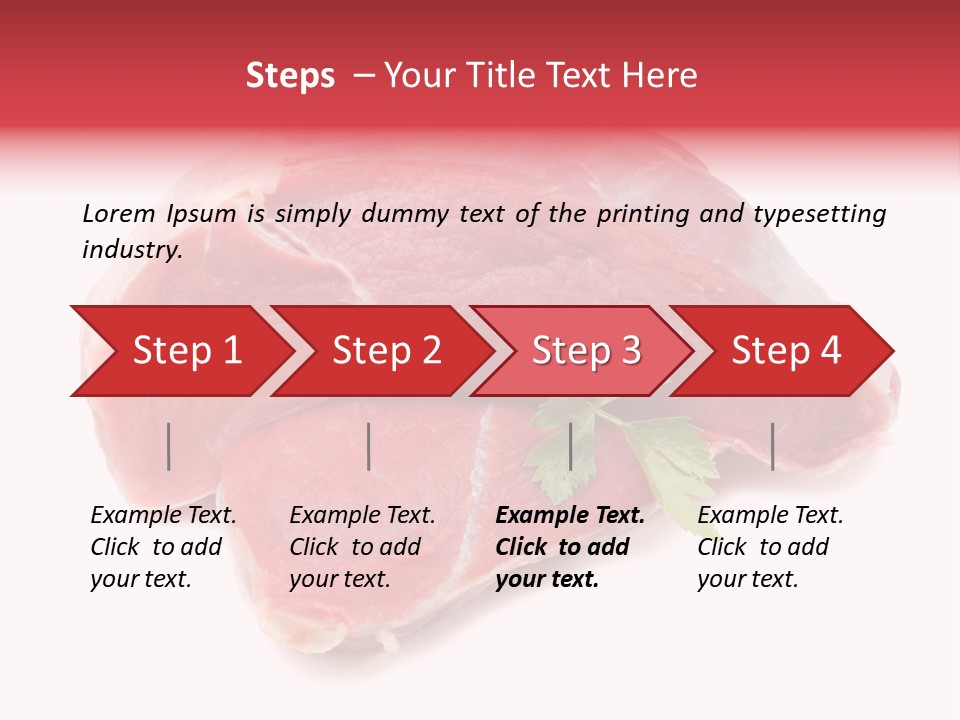 Steps – Your Title Text Here

Lorem Ipsum is simply dummy text of the printing and typesetting industry.

Step 1

Step 2

Step 3

Step 4

Example Text. Click to add your text.

Example Text. Click to add your text.

Example Text. Click to add your text.

Example Text. Click to add your text.